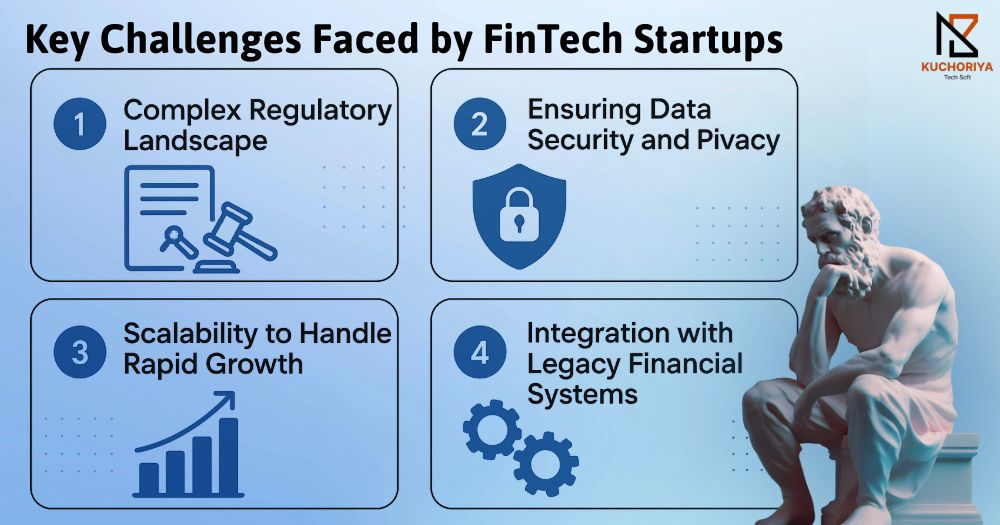 Key Challenges Faced by FinTech Startups

KUCHORIYA
Tech Soft

1 Complex Regulatory Landscape

2 Ensuring Data Security and Pivacy

3 Scalability to Handle Rapid Growth

4 Integration with Legacy Financial Systems